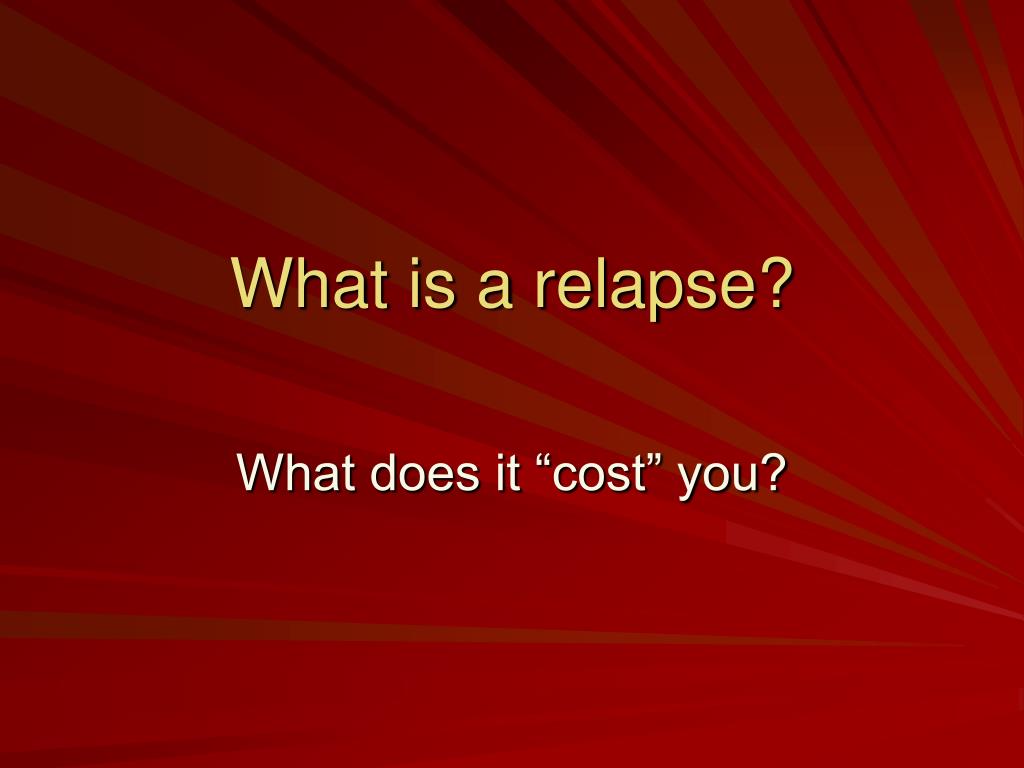 What is a relapse?

What does it “cost” you?